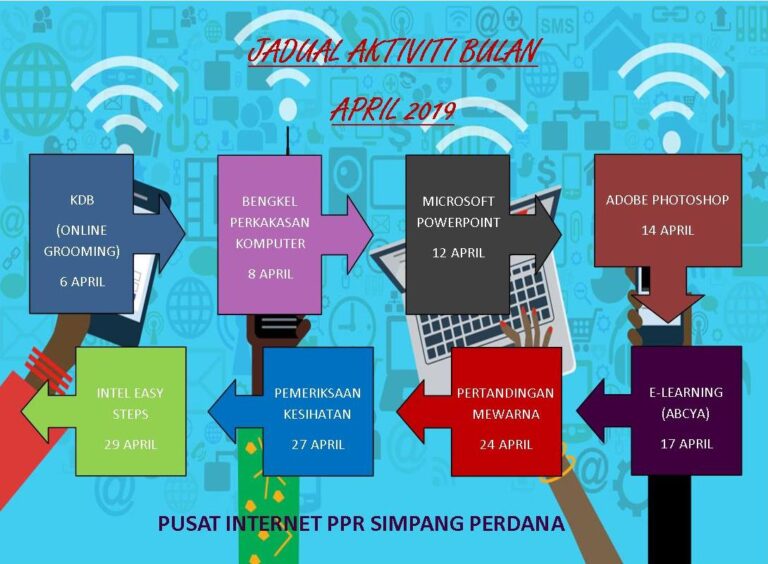 JADUAL AKTIVITI BULAN

APRIL 2019

KDB
(ONLINE GROOMING)
6 APRIL

BENGKEL PERKAKASAN KOMPUTER
8 APRIL

MICROSOFT POWERPOINT
12 APRIL

ADOBE PHOTOSHOP
14 APRIL

E-LEARNING
(ABCYA)
17 APRIL

PERTANDINGAN MEWARNA
24 APRIL

PEMERIKSAAN KESIHATAN
27 APRIL

INTEL EASY STEPS
29 APRIL

PUSAT INTERNET PPR SIMPANG PERDANA